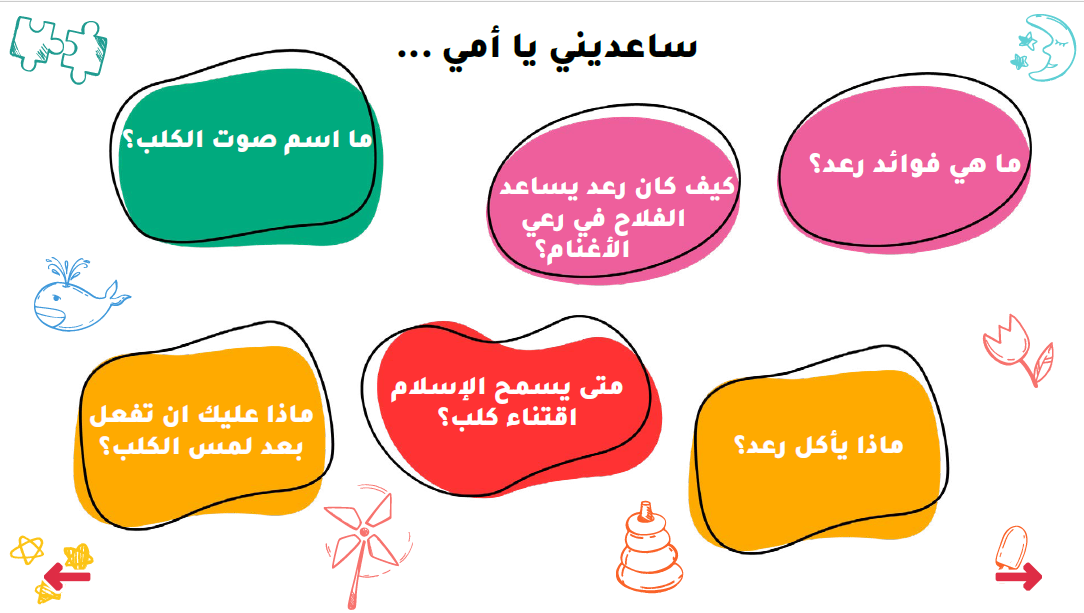 ساعديني يا أمي ...

ما هي فوائد رعد؟

كيف كان رعد يساعد الفلاح في رعي الأغنام؟

ما اسم صوت الكلب؟

ماذا يأكل رعد؟

متى يسمح الإسلام اقتناء كلب؟

ماذا عليك ان تفعل بعد لمس الكلب؟